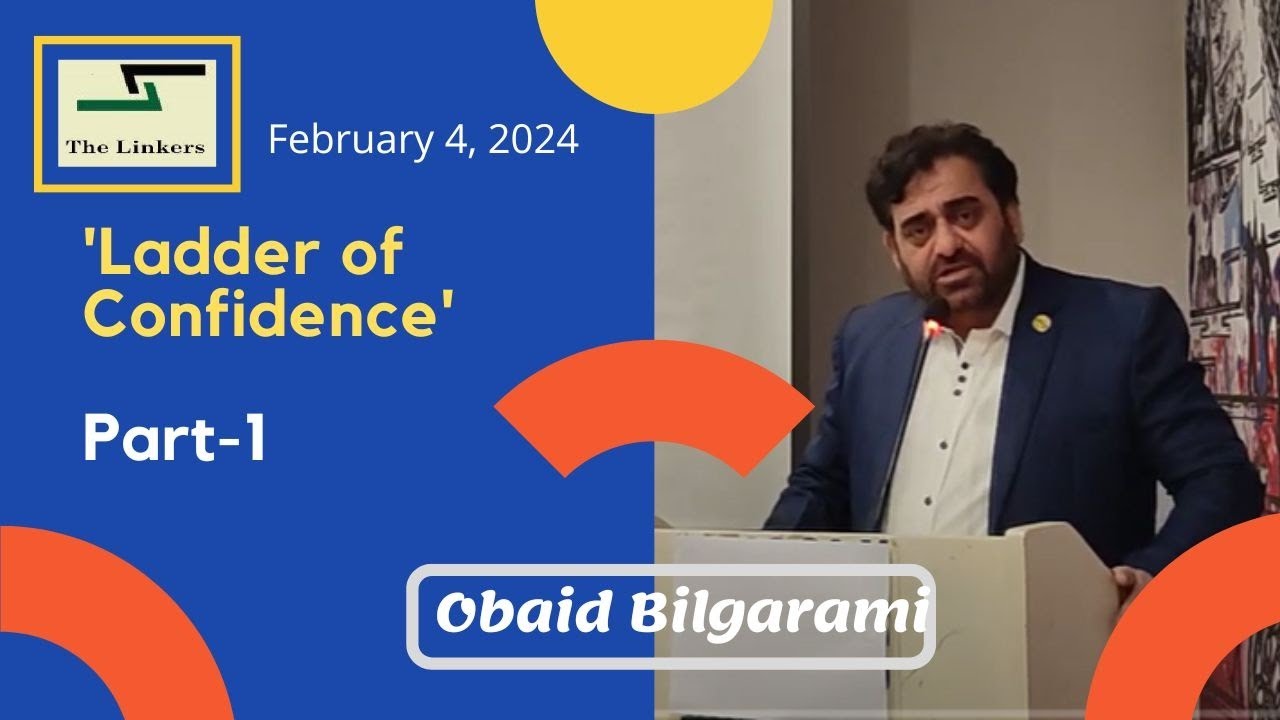 The Linkers

February 4, 2024

'Ladder of Confidence'

Part-1

Obaid Bilgarami